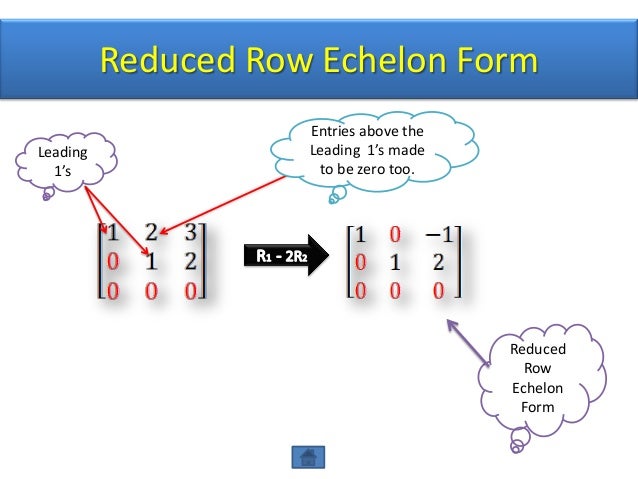 Reduced Row Echelon Form

Leading 1's

Entries above the Leading 1's made to be zero too.

$\begin{bmatrix} 1 & 2 & 3 \\ 0 & 1 & 2 \\ 0 & 0 & 0 \end{bmatrix}$

$R_1 - 2R_2$

$\begin{bmatrix} 1 & 0 & -1 \\ 0 & 1 & 2 \\ 0 & 0 & 0 \end{bmatrix}$

Reduced Row Echelon Form